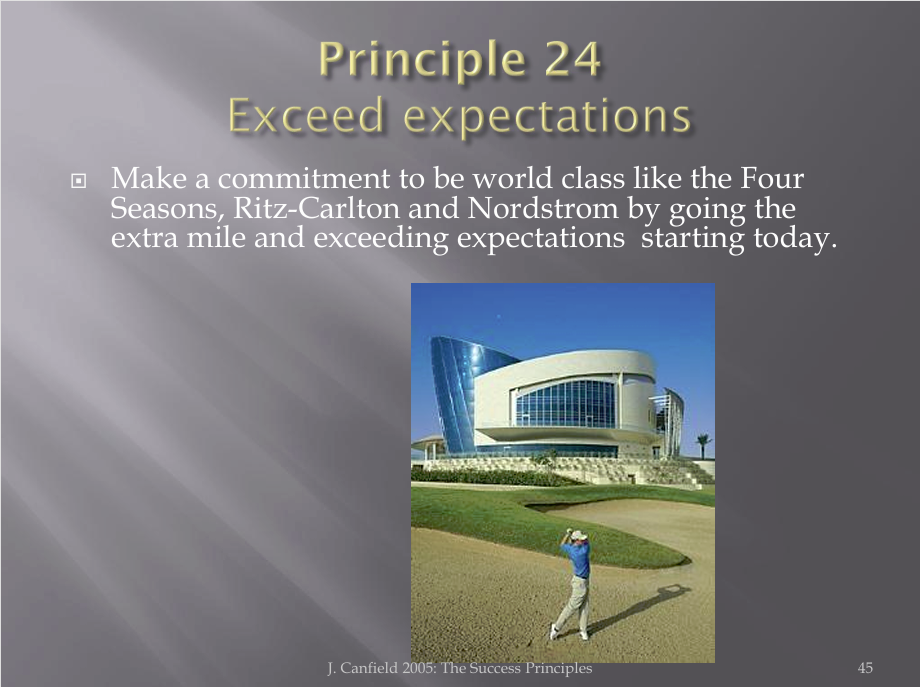 Principle 24
Exceed expectations

Make a commitment to be world class like the Four Seasons, Ritz-Carlton and Nordstrom by going the extra mile and exceeding expectations starting today.

J. Canfield 2005: The Success Principles

45